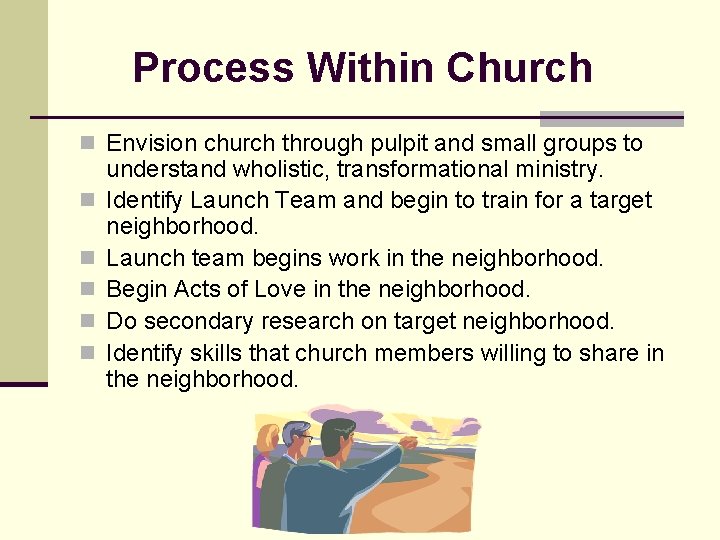 Process Within Church

- Envision church through pulpit and small groups to understand wholistic, transformational ministry.
- Identify Launch Team and begin to train for a target neighborhood.
- Launch team begins work in the neighborhood.
- Begin Acts of Love in the neighborhood.
- Do secondary research on target neighborhood.
- Identify skills that church members willing to share in the neighborhood.